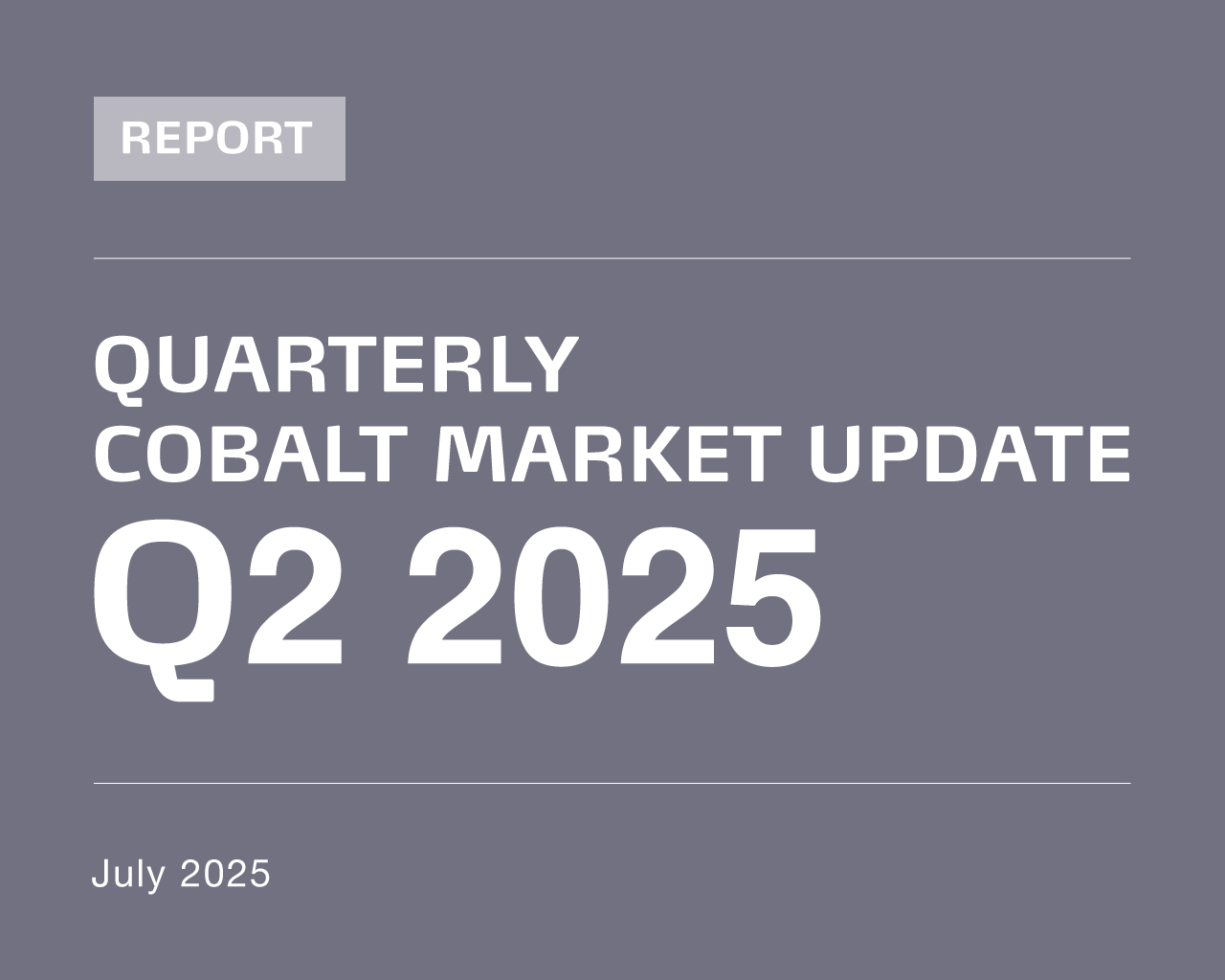 REPORT

QUARTERLY
COBALT MARKET UPDATE
Q2 2025

July 2025